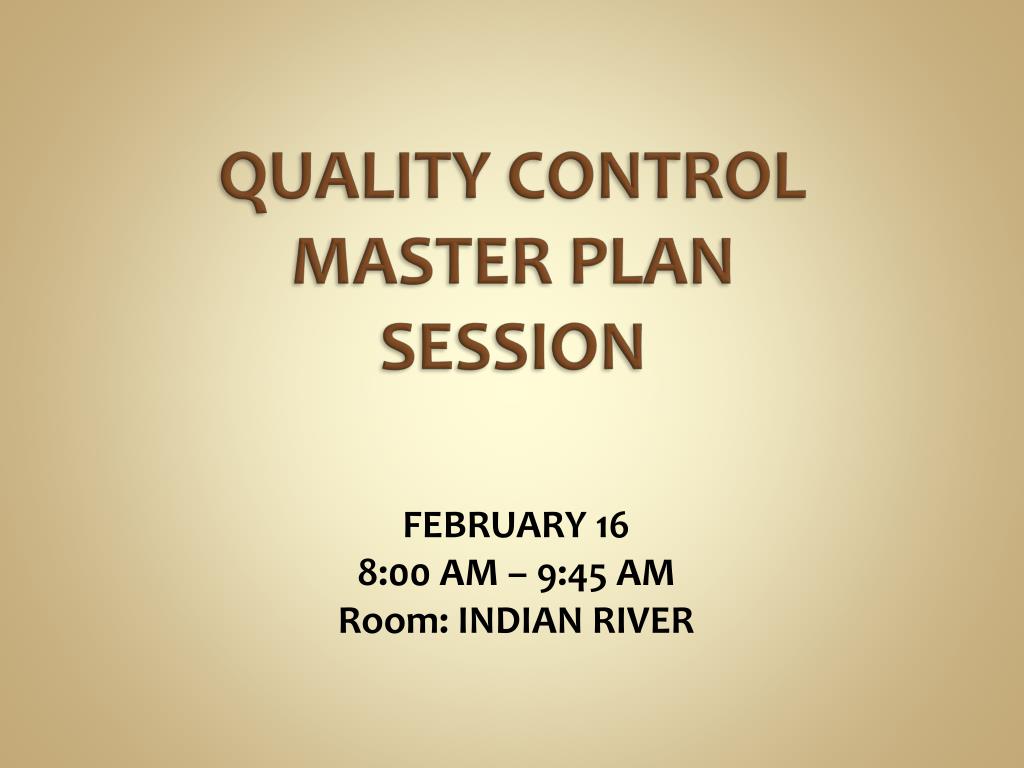 QUALITY CONTROL MASTER PLAN SESSION

FEBRUARY 16
8:00 AM – 9:45 AM
Room: INDIAN RIVER